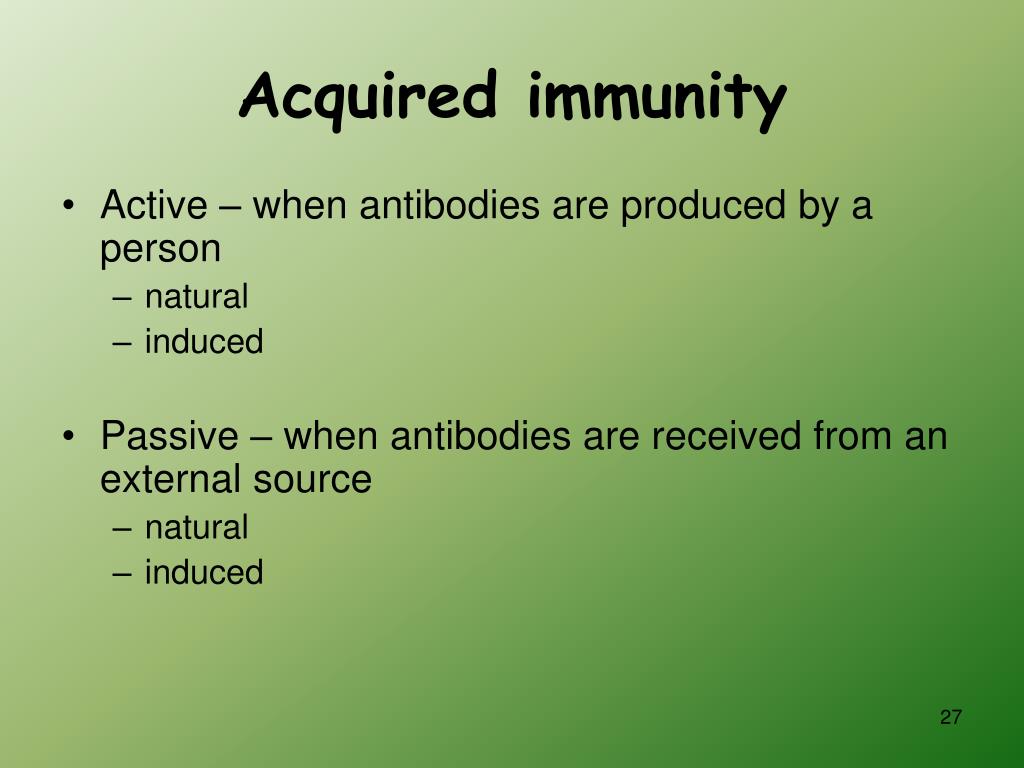 Acquired immunity

• Active – when antibodies are produced by a person
– natural
– induced

• Passive – when antibodies are received from an external source
– natural
– induced

27